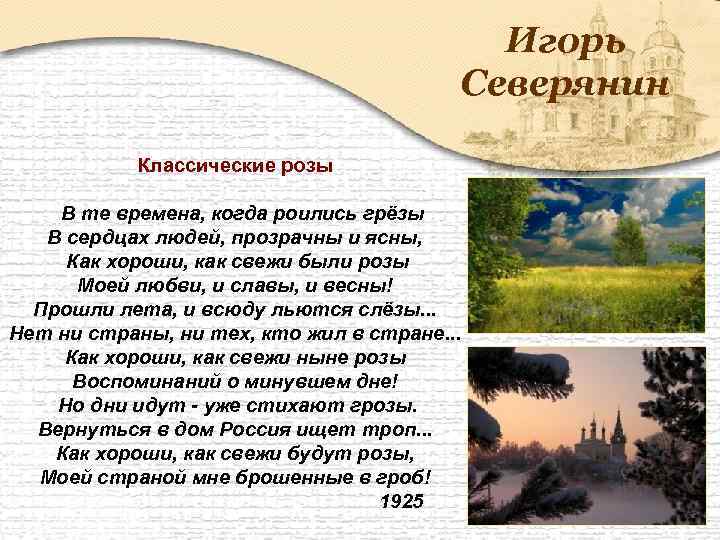 Игорь Северянин

Классические розы

В те времена, когда роились грёзы
В сердцах людей, прозрачны и ясны,
Как хороши, как свежи были розы
Моей любви, и славы, и весны!
Прошли лета, и всюду льются слёзы...
Нет ни страны, ни тех, кто жил в стране...
Как хороши, как свежи ныне розы
Воспоминаний о минувшем дне!
Но дни идут - уже стихают грозы.
Вернуться в дом Россия ищет троп...
Как хороши, как свежи будут розы,
Моей страной мне брошенные в гроб!
1925